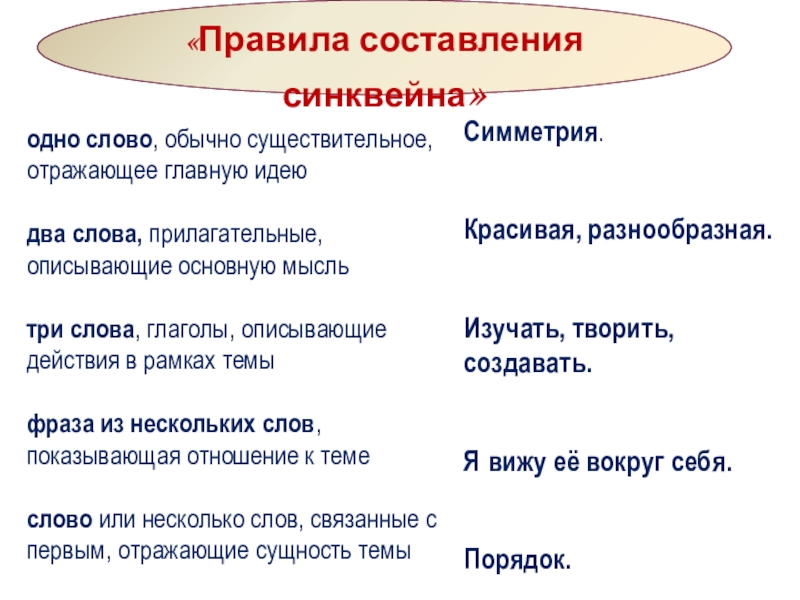 «Правила составления синквейна»

одно слово, обычно существительное, отражающее главную идею

два слова, прилагательные, описывающие основную мысль

три слова, глаголы, описывающие действия в рамках темы

фраза из нескольких слов, показывающая отношение к теме

слово или несколько слов, связанные с первым, отражающие сущность темы

Симметрия.

Красивая, разнообразная.

Изучать, творить, создавать.

Я вижу её вокруг себя.

Порядок.